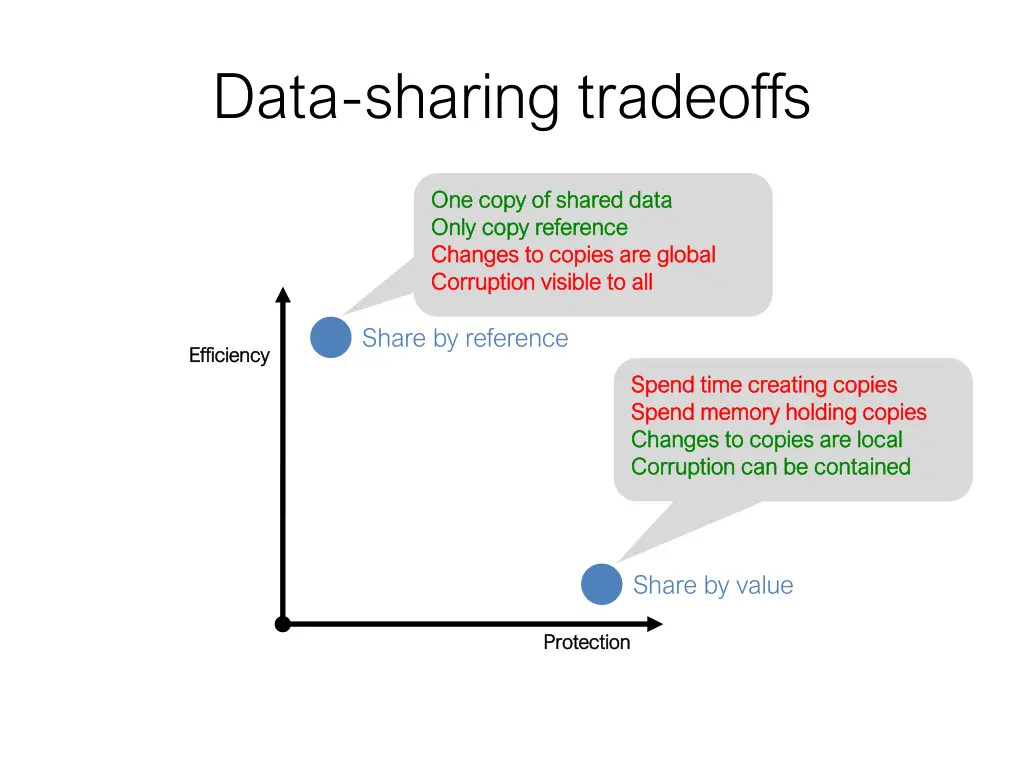 Data-sharing tradeoffs

One copy of shared data
Only copy reference
Changes to copies are global
Corruption visible to all

Share by reference

Efficiency

Spend time creating copies
Spend memory holding copies
Changes to copies are local
Corruption can be contained

Share by value

Protection